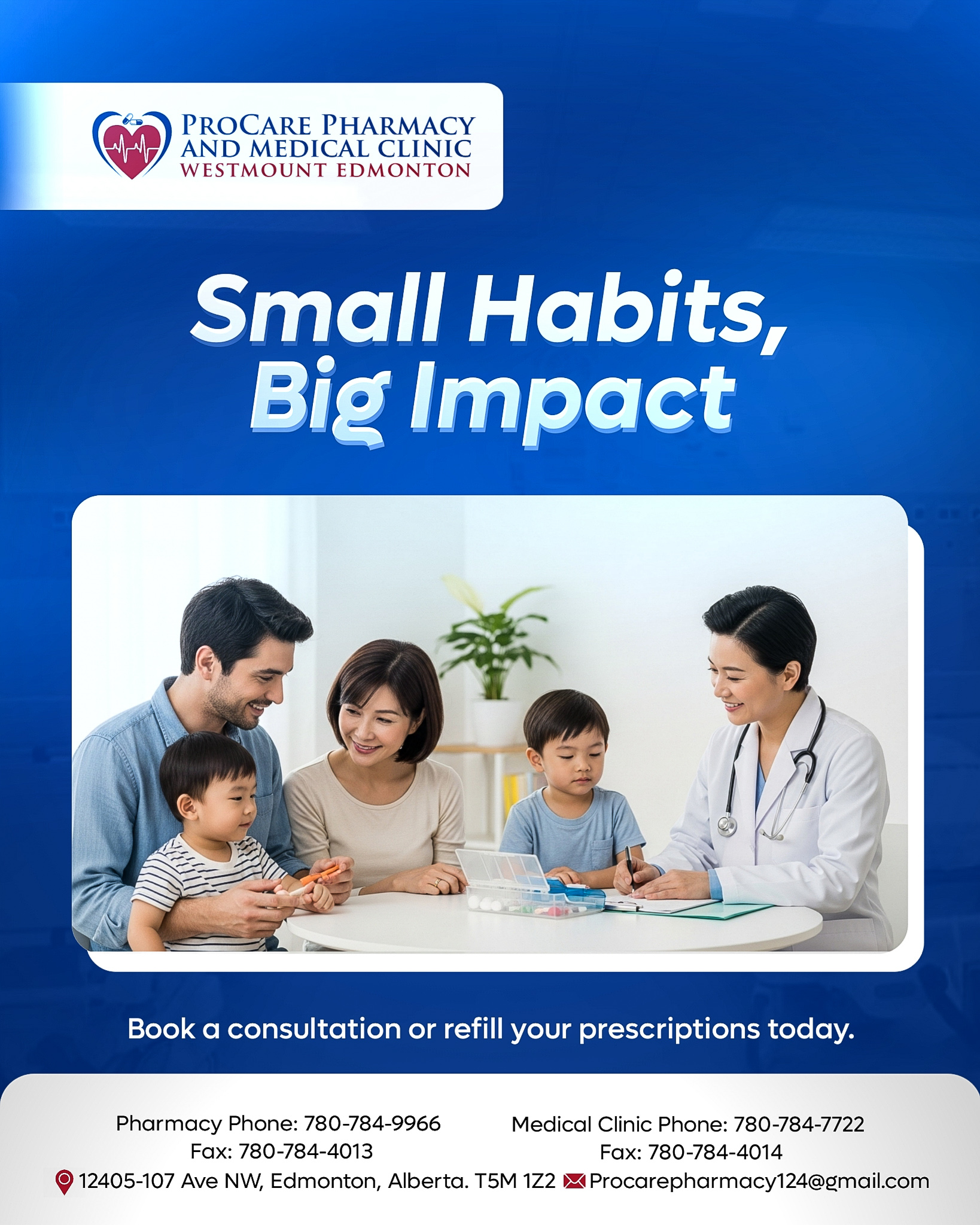 PROCARE PHARMACY
AND MEDICAL CLINIC
WESTMOUNT EDMONTON

Small Habits,
Big Impact

Book a consultation or refill your prescriptions today.

Pharmacy Phone: 780-784-9966
Fax: 780-784-4013

Medical Clinic Phone: 780-784-7722
Fax: 780-784-4014

12405-107 Ave NW, Edmonton, Alberta. T5M 1Z2 Procarepharmacy124@gmail.com